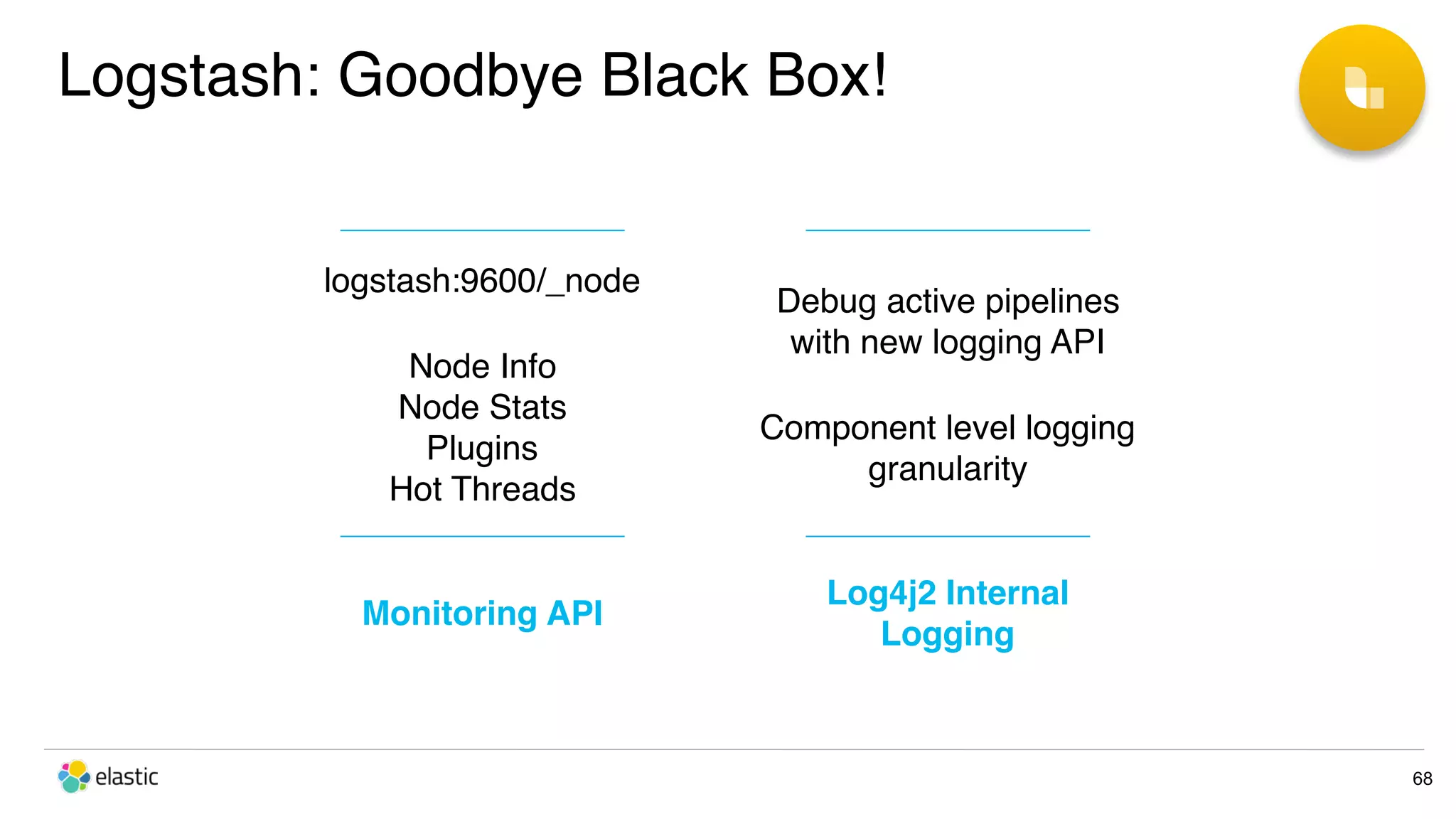 Logstash: Goodbye Black Box!

logstash:9600/_node

Node Info
Node Stats
Plugins
Hot Threads

Monitoring API

Debug active pipelines with new logging API

Component level logging granularity

Log4j2 Internal Logging

elastic

68